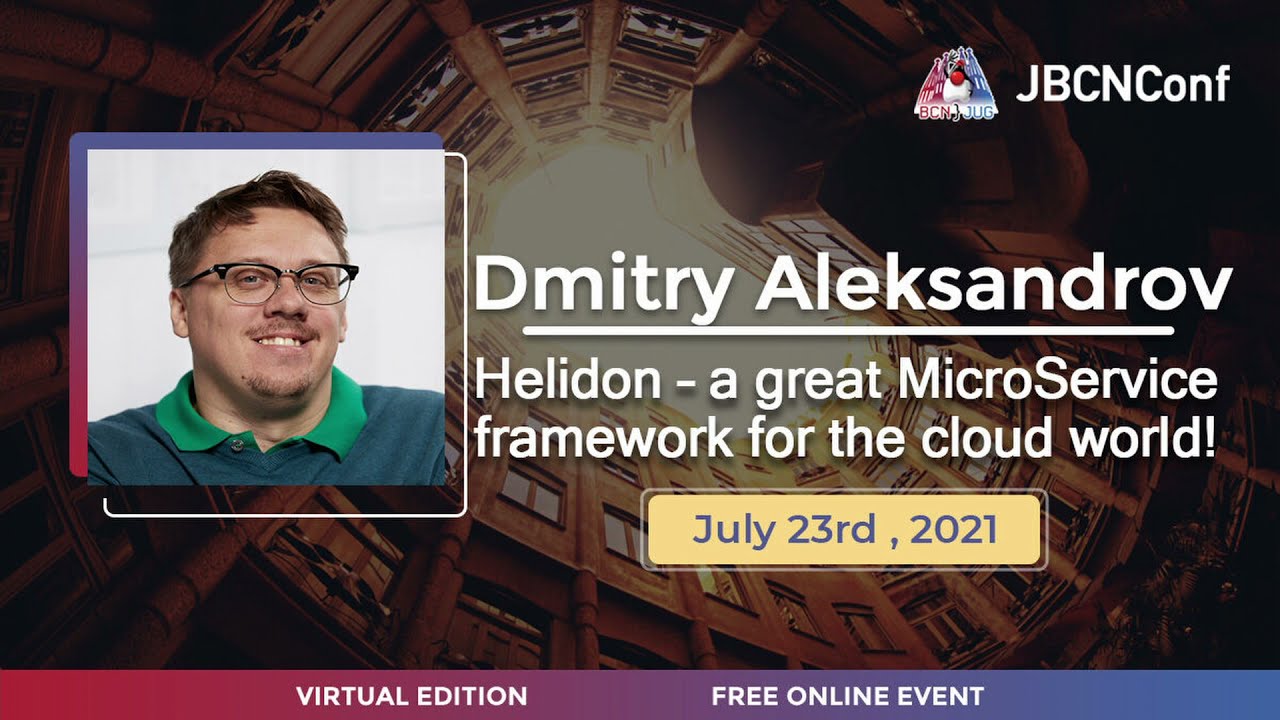 BCN JUG JBCNConf

Dmitry Aleksandrov

Helidon - a great MicroService framework for the cloud world!

July 23rd , 2021

VIRTUAL EDITION FREE ONLINE EVENT